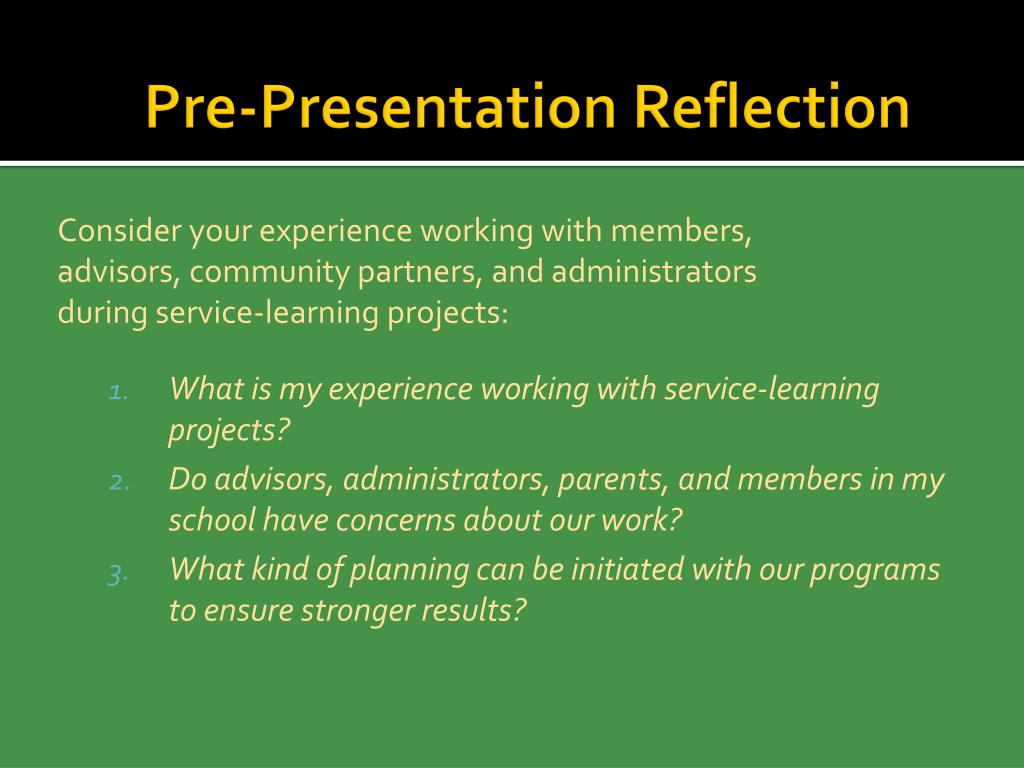 Pre-Presentation Reflection

Consider your experience working with members, advisors, community partners, and administrators during service-learning projects:

1. What is my experience working with service-learning projects?
2. Do advisors, administrators, parents, and members in my school have concerns about our work?
3. What kind of planning can be initiated with our programs to ensure stronger results?